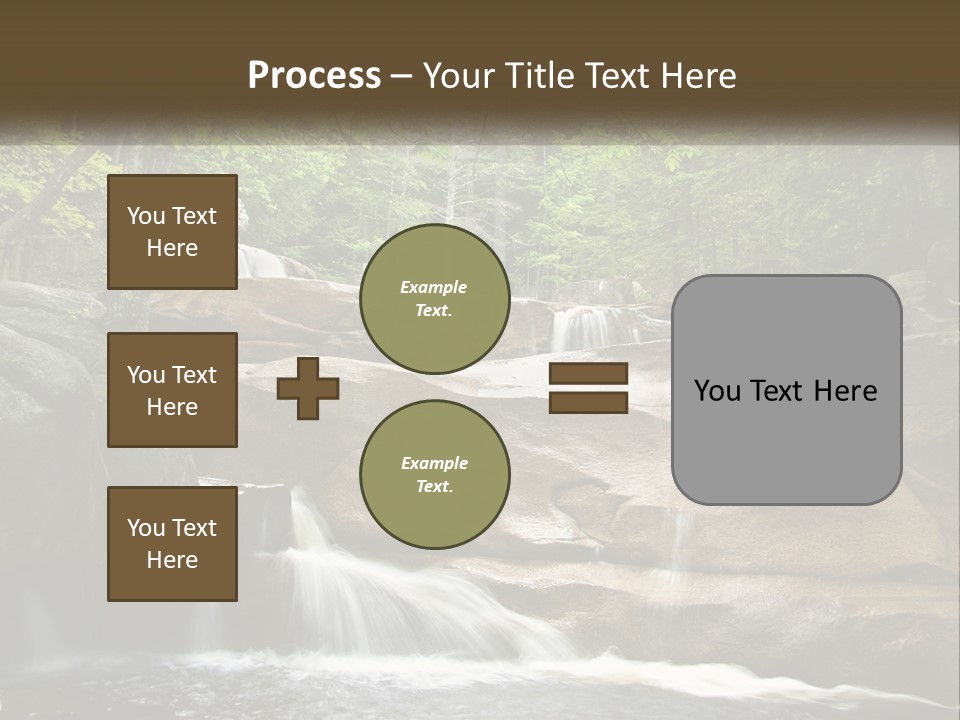 Process – Your Title Text Here

You Text Here

You Text Here

You Text Here

Example Text.

Example Text.

You Text Here